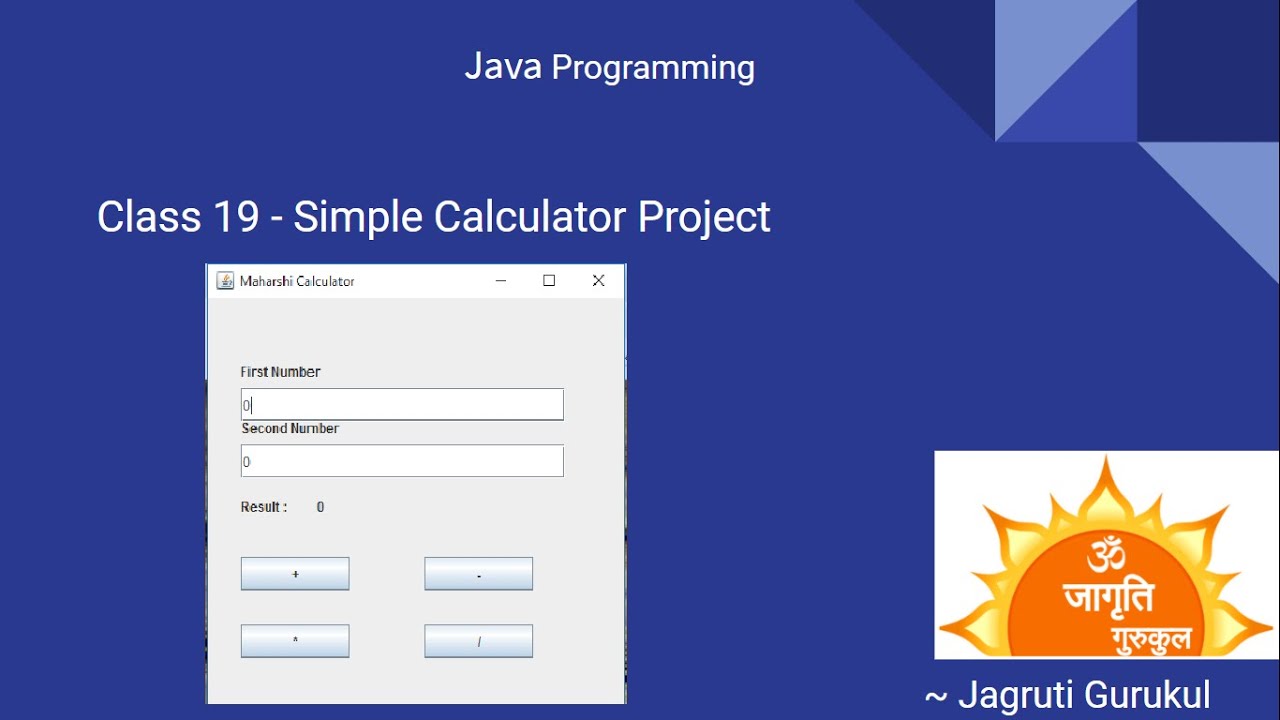 Java Programming

Class 19 - Simple Calculator Project

Maharshi Calculator

First Number

0

Second Number

0

Result : 0

+

-

*

/

ॐ जागृति गुरुकुल

~ Jagruti Gurukul